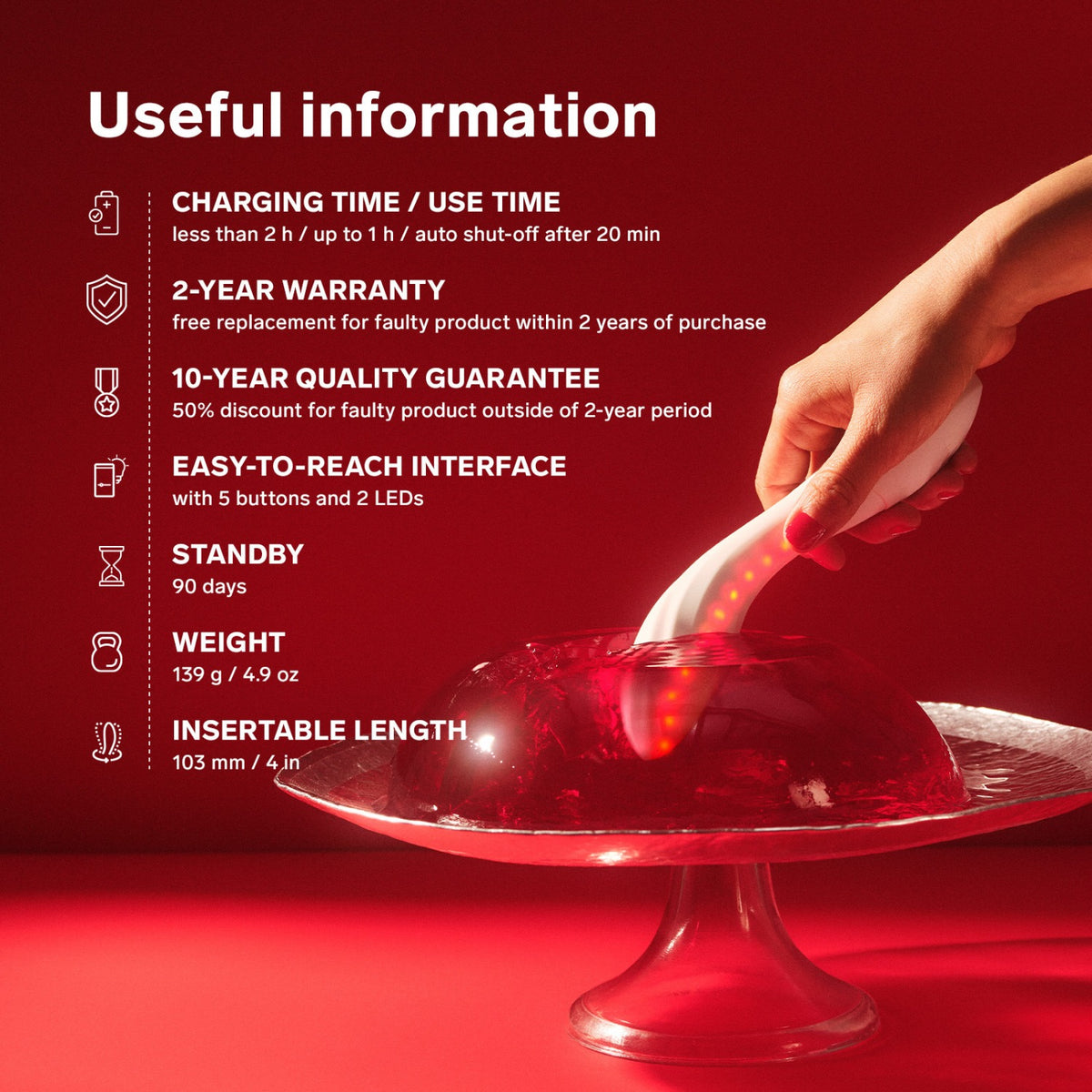 Useful information

CHARGING TIME / USE TIME
less than 2 h / up to 1 h / auto shut-off after 20 min

2-YEAR WARRANTY
free replacement for faulty product within 2 years of purchase

10-YEAR QUALITY GUARANTEE
50% discount for faulty product outside of 2-year period

EASY-TO-REACH INTERFACE
with 5 buttons and 2 LEDs

STANDBY
90 days

WEIGHT
139 g / 4.9 oz

INSERTABLE LENGTH
103 mm / 4 in